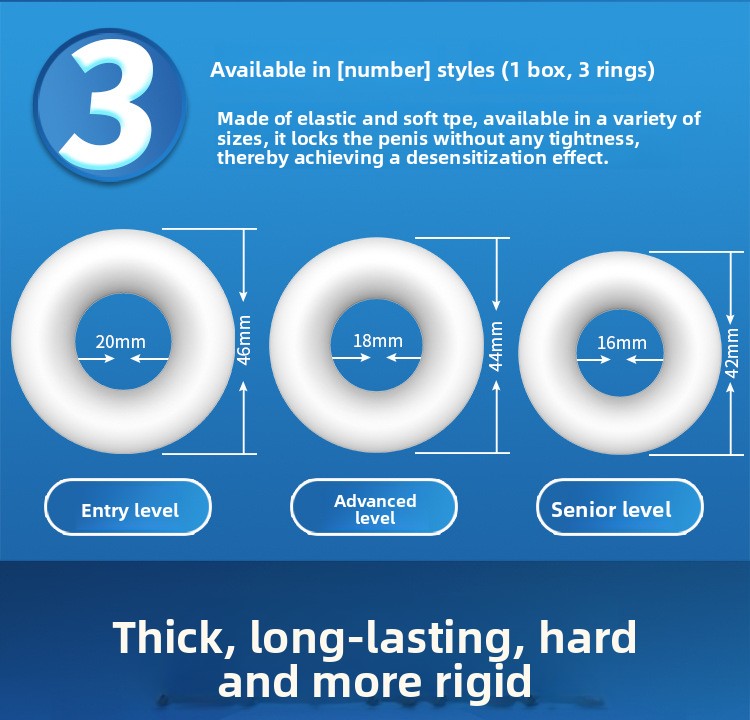 3

Available in [number] styles (1 box, 3 rings)

Made of elastic and soft tpe, available in a variety of sizes, it locks the penis without any tightness, thereby achieving a desensitization effect.

20mm

46mm

18mm

44mm

16mm

42mm

Entry level

Advanced level

Senior level

Thick, long-lasting, hard and more rigid